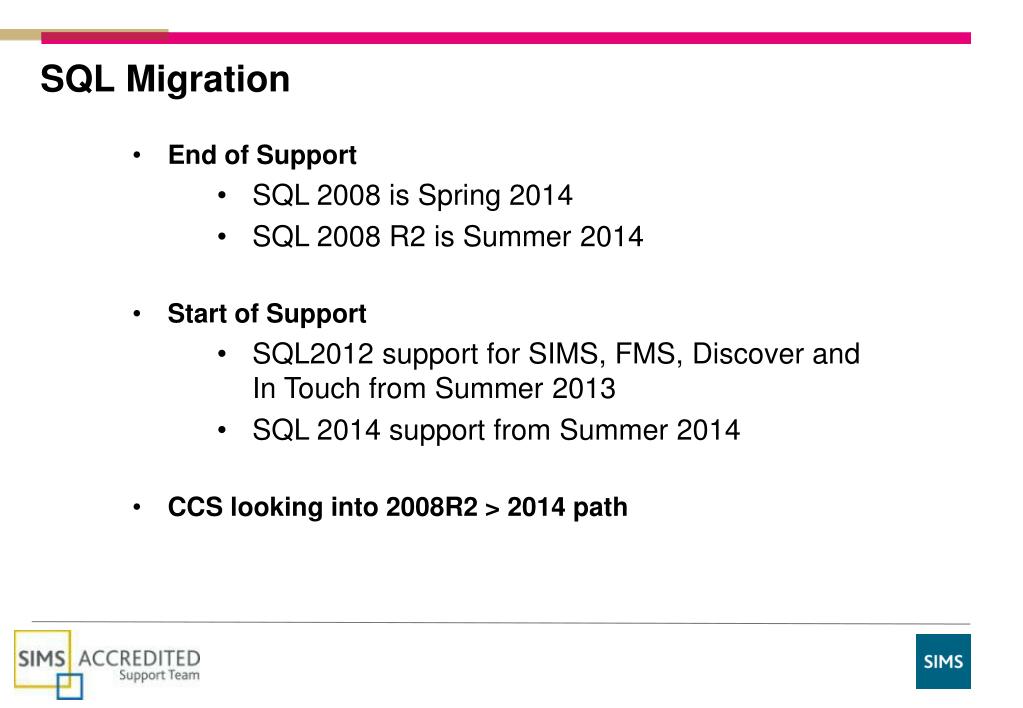 SQL Migration

• End of Support
  • SQL 2008 is Spring 2014
  • SQL 2008 R2 is Summer 2014

• Start of Support
  • SQL2012 support for SIMS, FMS, Discover and In Touch from Summer 2013
  • SQL 2014 support from Summer 2014

• CCS looking into 2008R2 > 2014 path

SIMS ACCREDITED Support Team

SIMS